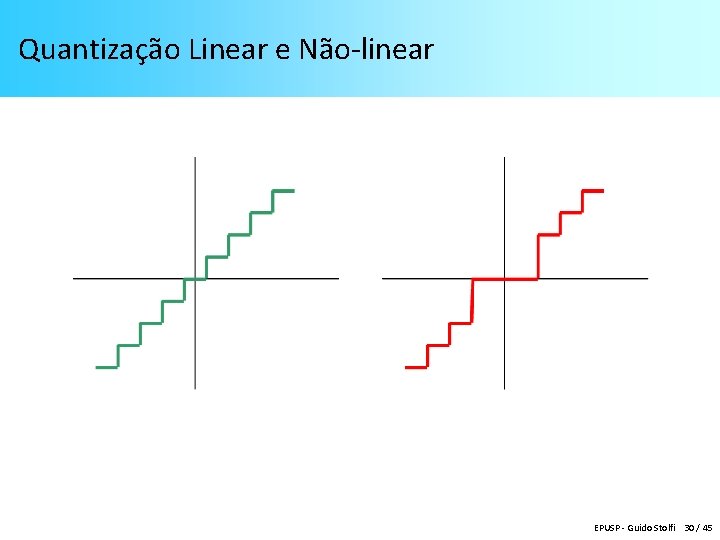 Quantização Linear e Não-linear

EPUSP - Guido Stolfi 30 / 45